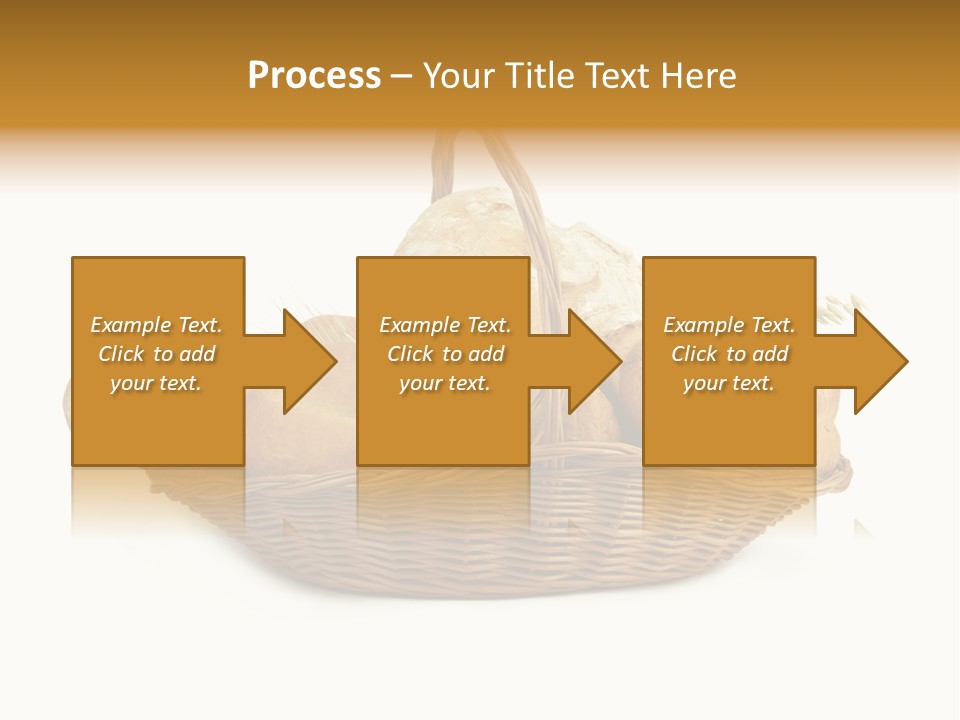 Process – Your Title Text Here

Example Text. Click to add your text.

Example Text. Click to add your text.

Example Text. Click to add your text.